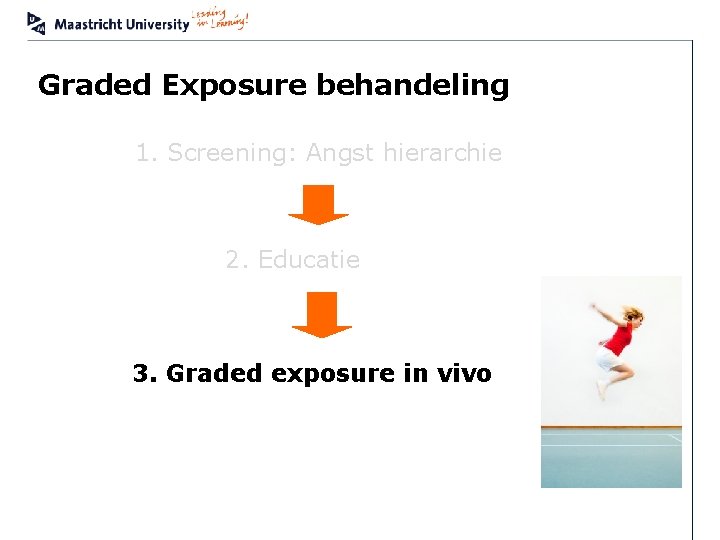 Maastricht University Leading in Learning!

Graded Exposure behandeling

1. Screening: Angst hierarchie

2. Educatie

3. Graded exposure in vivo